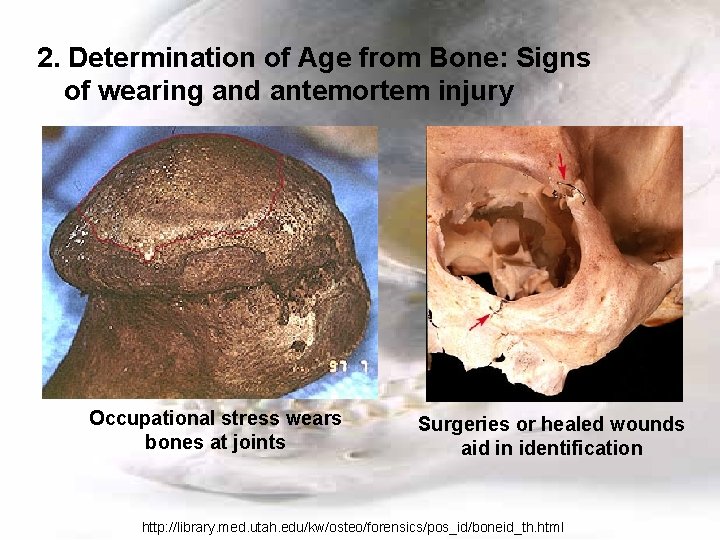 2. Determination of Age from Bone: Signs of wearing and antemortem injury

97 1

Occupational stress wears bones at joints

Surgeries or healed wounds aid in identification

http://library.med.utah.edu/kw/osteo/forensics/pos_id/boneid_th.html